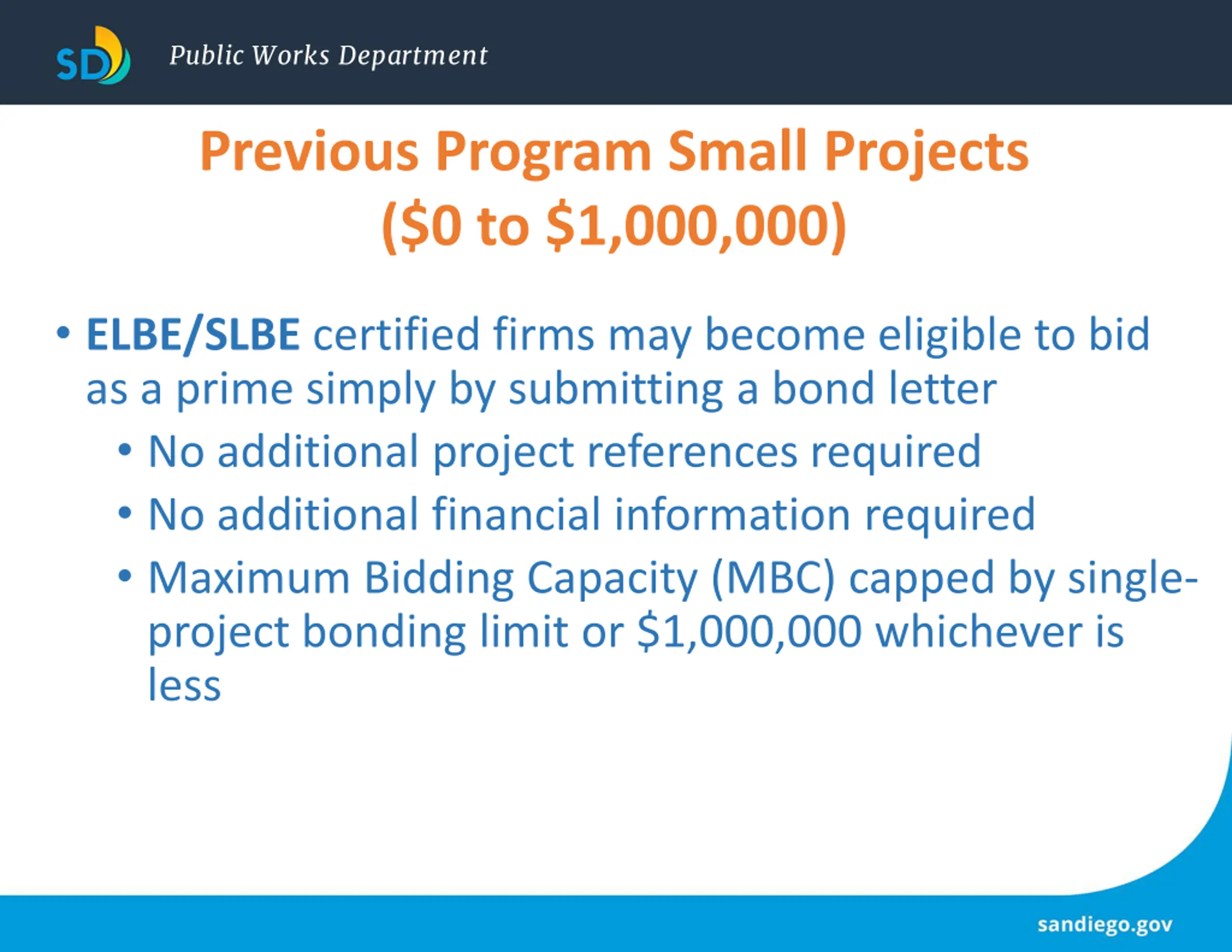 SD Public Works Department

Previous Program Small Projects
(\$0 to \$1,000,000)

• ELBE/SLBE certified firms may become eligible to bid as a prime simply by submitting a bond letter
• No additional project references required
• No additional financial information required
• Maximum Bidding Capacity (MBC) capped by single-project bonding limit or \$1,000,000 whichever is less

sandiego.gov